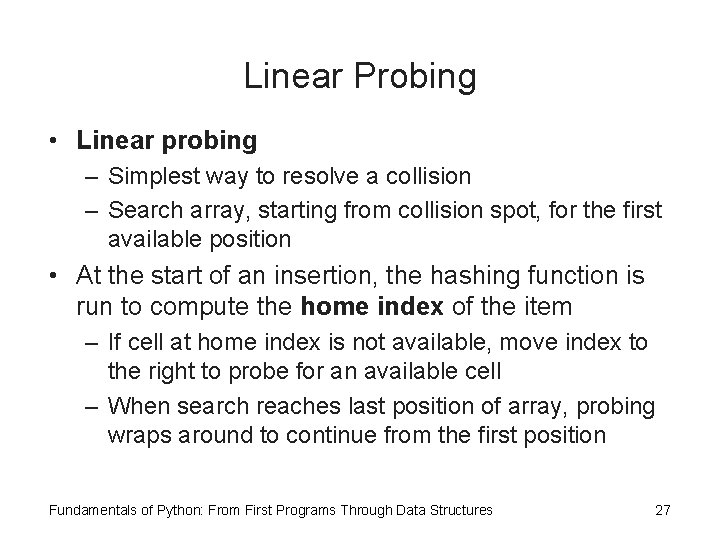 Linear Probing

• Linear probing
– Simplest way to resolve a collision
– Search array, starting from collision spot, for the first available position

• At the start of an insertion, the hashing function is run to compute the home index of the item
– If cell at home index is not available, move index to the right to probe for an available cell
– When search reaches last position of array, probing wraps around to continue from the first position

Fundamentals of Python: From First Programs Through Data Structures

27